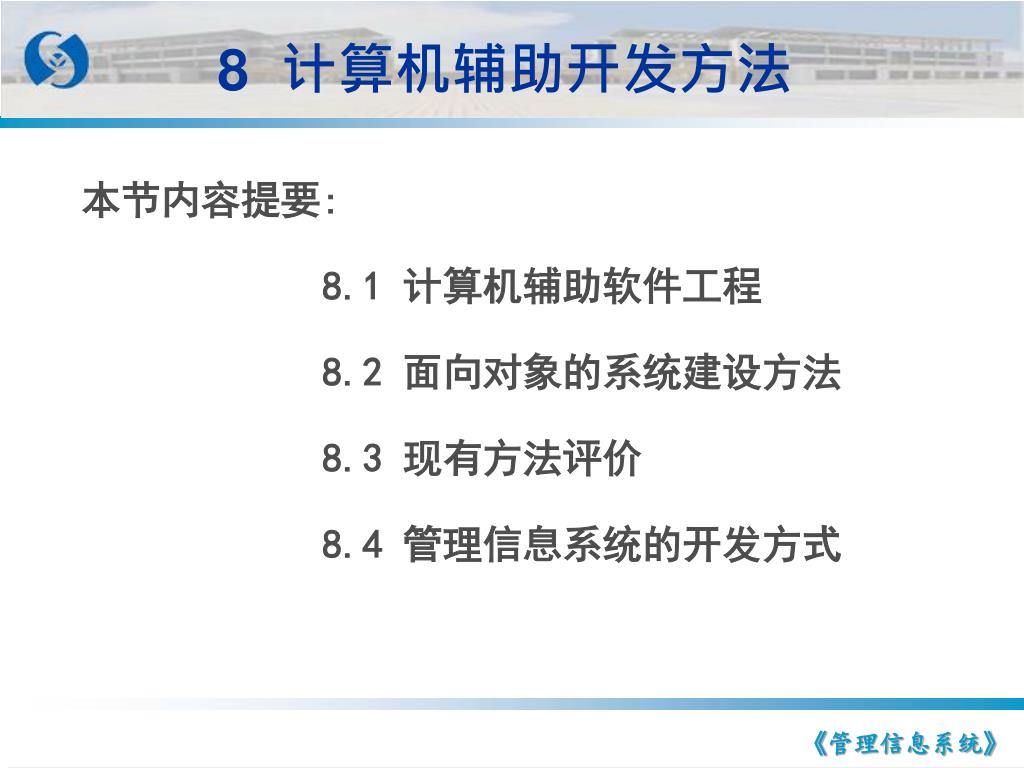 8 计算机辅助开发方法

本节内容提要:

8.1 计算机辅助软件工程

8.2 面向对象的系统建设方法

8.3 现有方法评价

8.4 管理信息系统的开发方式

《管理信息系统》